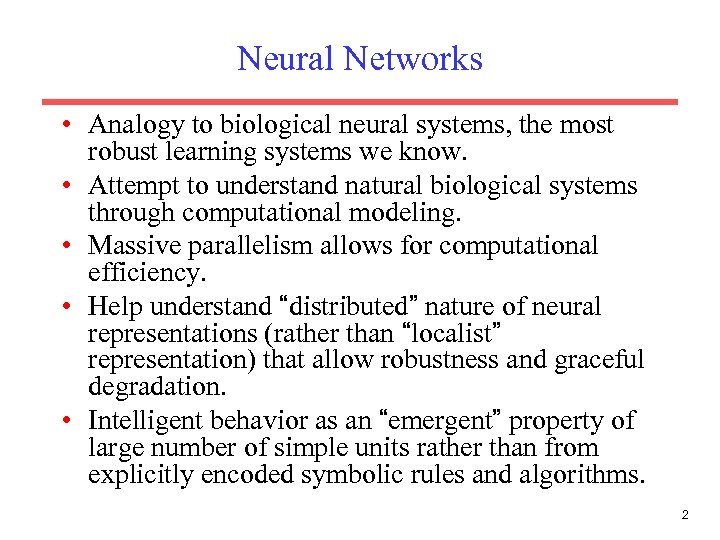 Neural Networks

• Analogy to biological neural systems, the most robust learning systems we know.
• Attempt to understand natural biological systems through computational modeling.
• Massive parallelism allows for computational efficiency.
• Help understand “distributed” nature of neural representations (rather than “localist” representation) that allow robustness and graceful degradation.
• Intelligent behavior as an “emergent” property of large number of simple units rather than from explicitly encoded symbolic rules and algorithms.

2